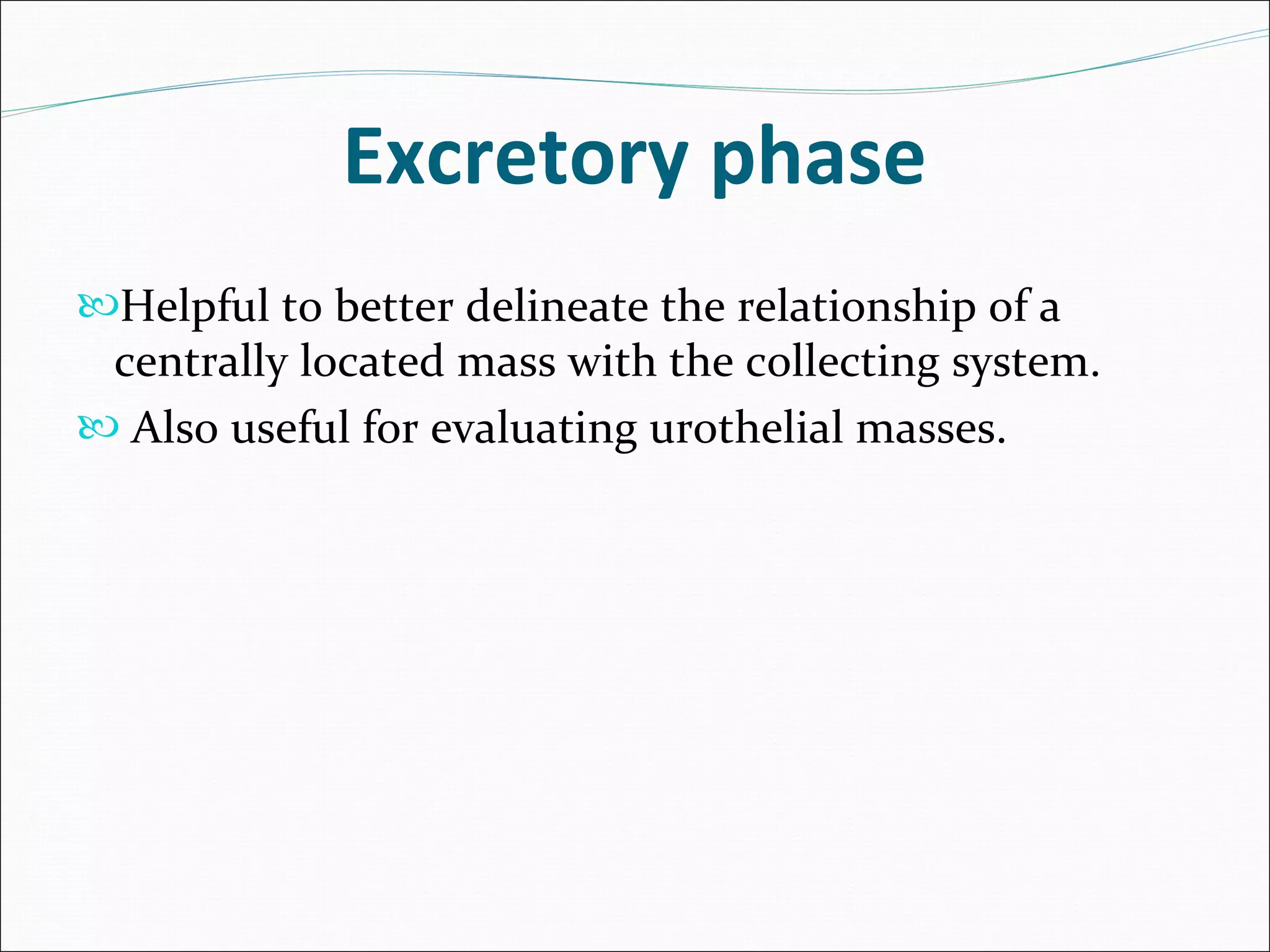 Excretory phase

Helpful to better delineate the relationship of a centrally located mass with the collecting system.

Also useful for evaluating urothelial masses.